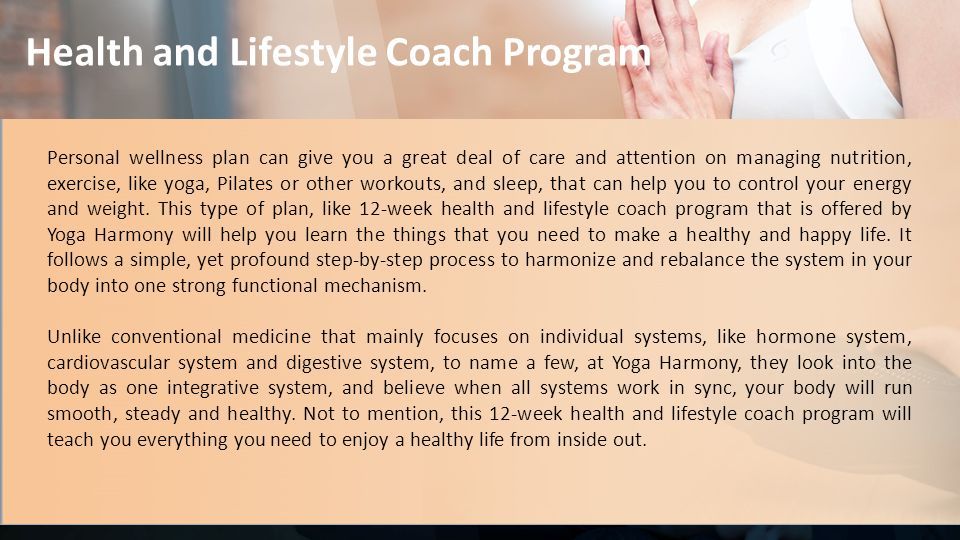 Health and Lifestyle Coach Program

Personal wellness plan can give you a great deal of care and attention on managing nutrition, exercise, like yoga, Pilates or other workouts, and sleep, that can help you to control your energy and weight. This type of plan, like 12-week health and lifestyle coach program that is offered by Yoga Harmony will help you learn the things that you need to make a healthy and happy life. It follows a simple, yet profound step-by-step process to harmonize and rebalance the system in your body into one strong functional mechanism.

Unlike conventional medicine that mainly focuses on individual systems, like hormone system, cardiovascular system and digestive system, to name a few, at Yoga Harmony, they look into the body as one integrative system, and believe when all systems work in sync, your body will run smooth, steady and healthy. Not to mention, this 12-week health and lifestyle coach program will teach you everything you need to enjoy a healthy life from inside out.